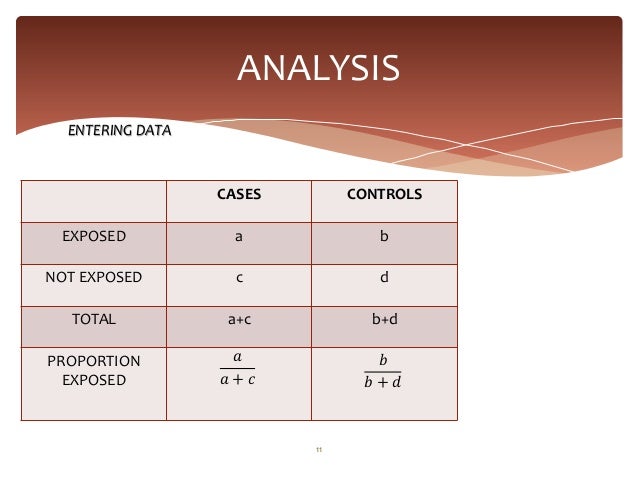 ANALYSIS

ENTERING DATA

| | CASES | CONTROLS |
|---|---|---|
| EXPOSED | a | b |
| NOT EXPOSED | c | d |
| TOTAL | a+c | b+d |
| PROPORTION EXPOSED | $\frac{a}{a+c}$ | $\frac{b}{b+d}$ |

11